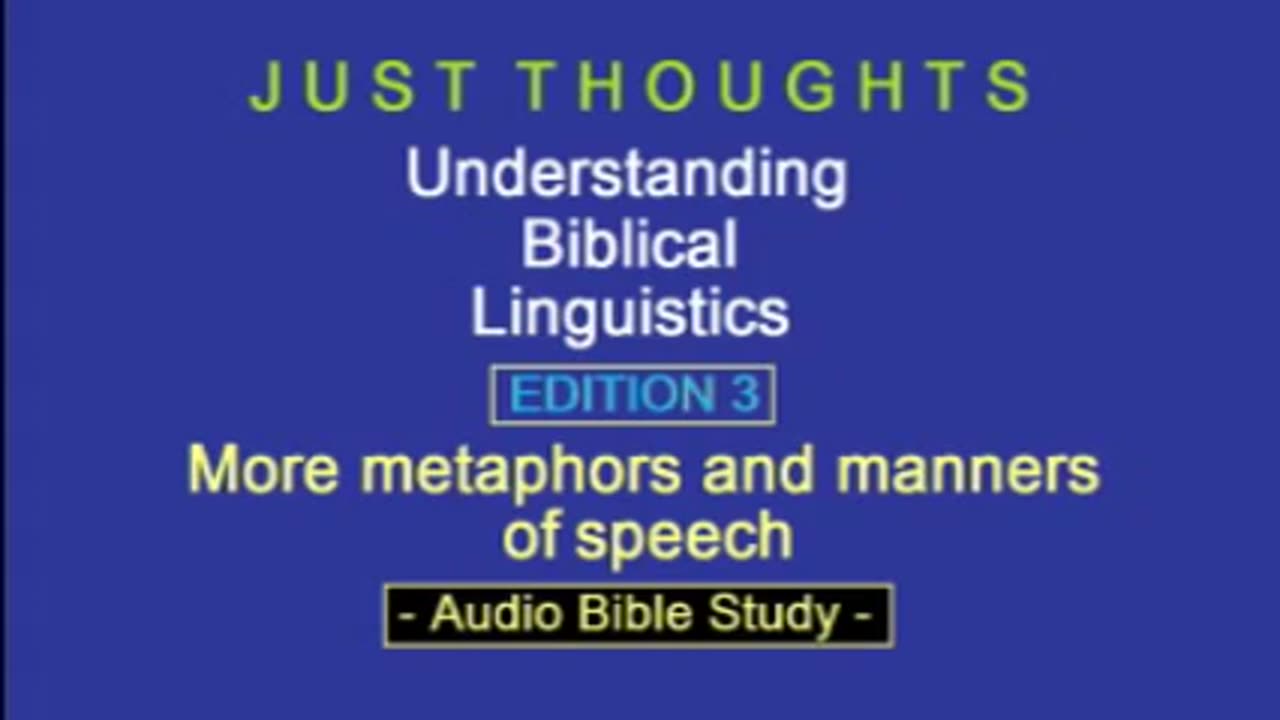 JUST THOUGHTS

Understanding Biblical Linguistics

EDITION 3

More metaphors and manners of speech

- Audio Bible Study -